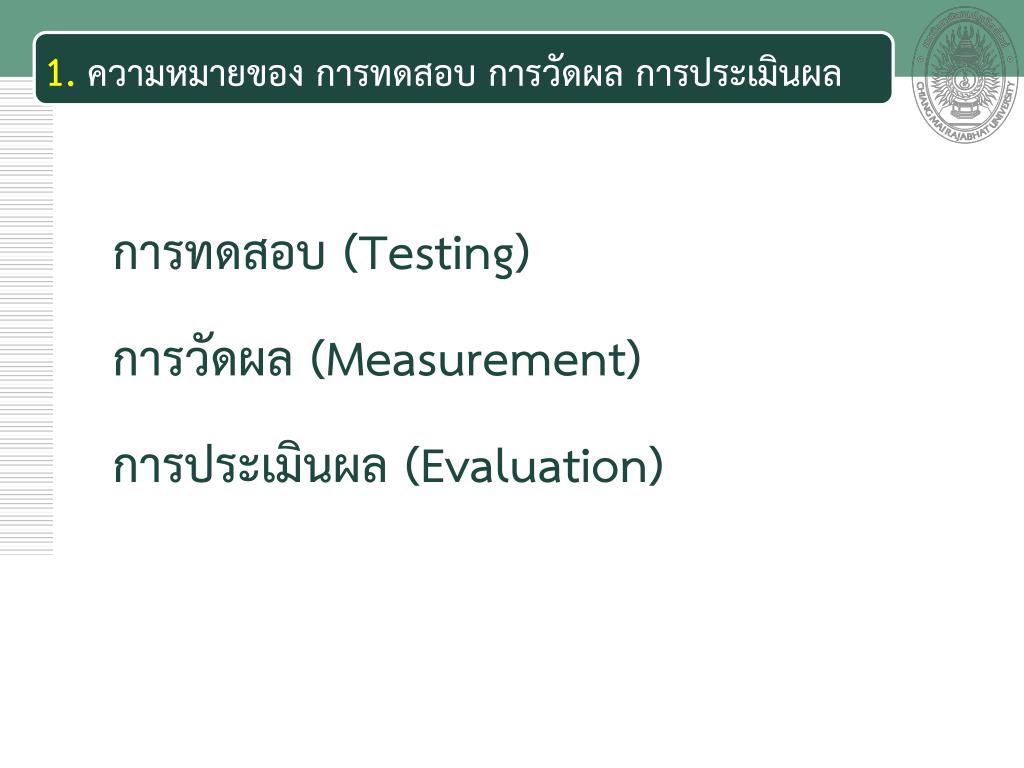 1. ความหมายของ การทดสอบ การวัดผล การประเมินผล

CHIANG MAI RAJABHAT UNIVERSITY

การทดสอบ (Testing)

การวัดผล (Measurement)

การประเมินผล (Evaluation)